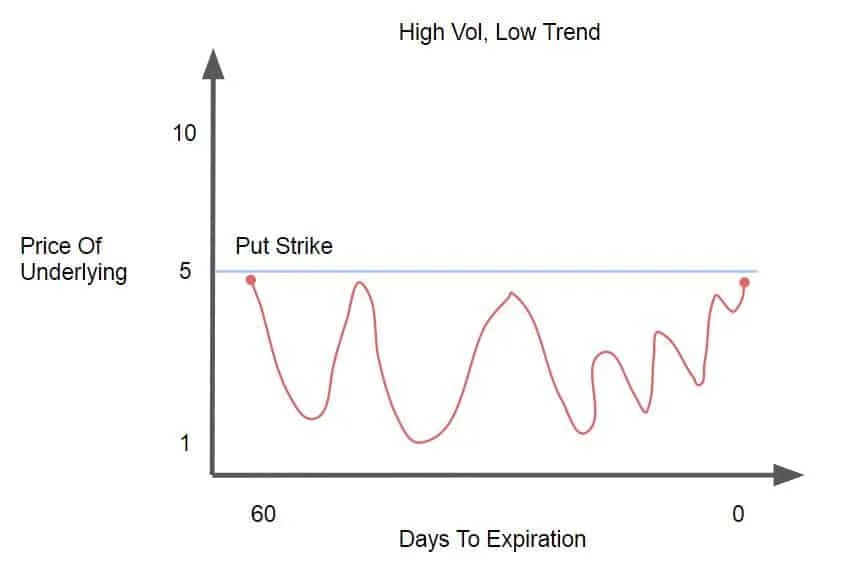 High Vol, Low Trend

10

Price Of Underlying

Put Strike

5

1

60

0

Days To Expiration